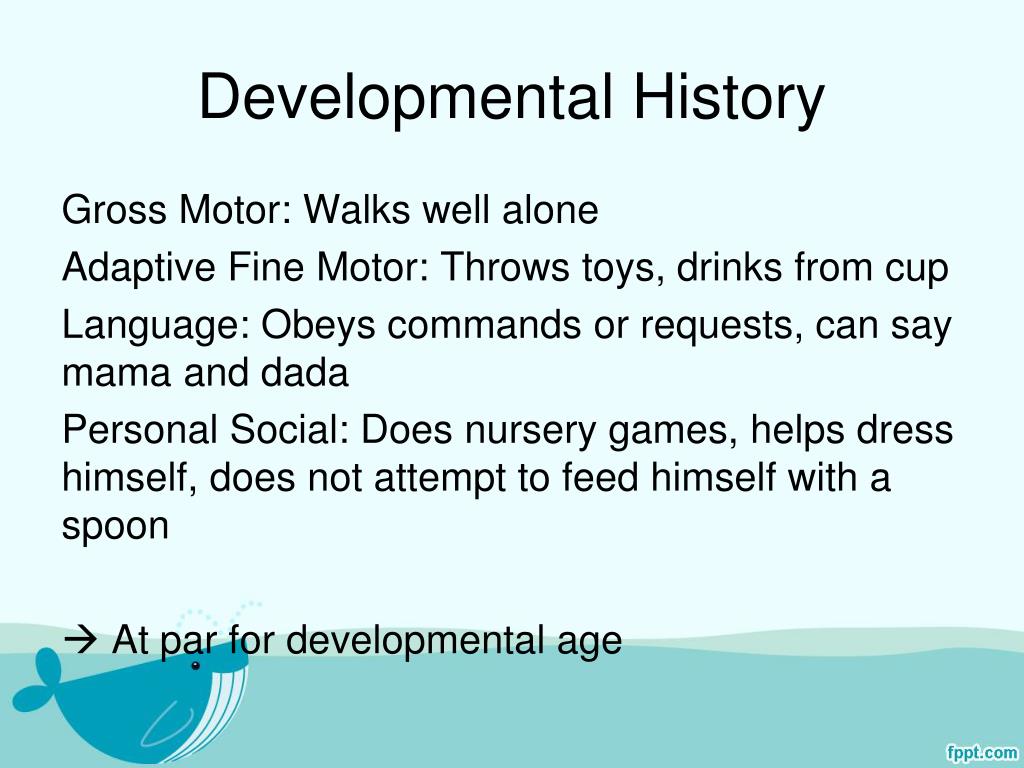 Developmental History

Gross Motor: Walks well alone

Adaptive Fine Motor: Throws toys, drinks from cup

Language: Obeys commands or requests, can say mama and dada

Personal Social: Does nursery games, helps dress himself, does not attempt to feed himself with a spoon

→ At par for developmental age

fppt.com